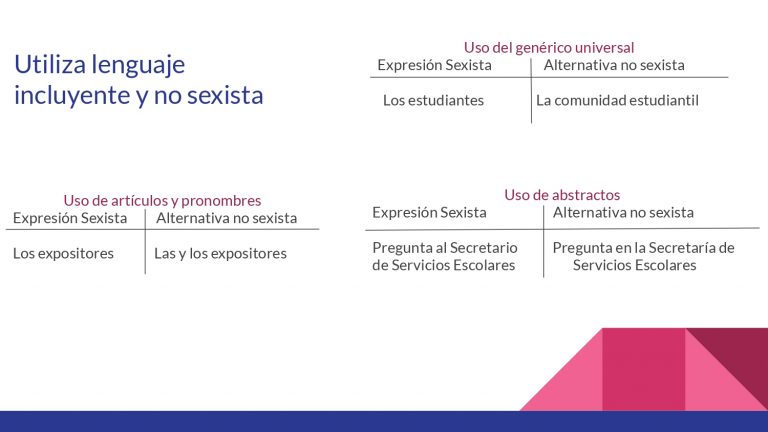 Utiliza lenguaje incluyente y no sexista

Uso del genérico universal

| Expresión Sexista | Alternativa no sexista |
|---|---|
| Los estudiantes | La comunidad estudiantil |

Uso de artículos y pronombres

| Expresión Sexista | Alternativa no sexista |
|---|---|
| Los expositores | Las y los expositores |

Uso de abstractos

| Expresión Sexista | Alternativa no sexista |
|---|---|
| Pregunta al Secretario de Servicios Escolares | Pregunta en la Secretaría de Servicios Escolares |